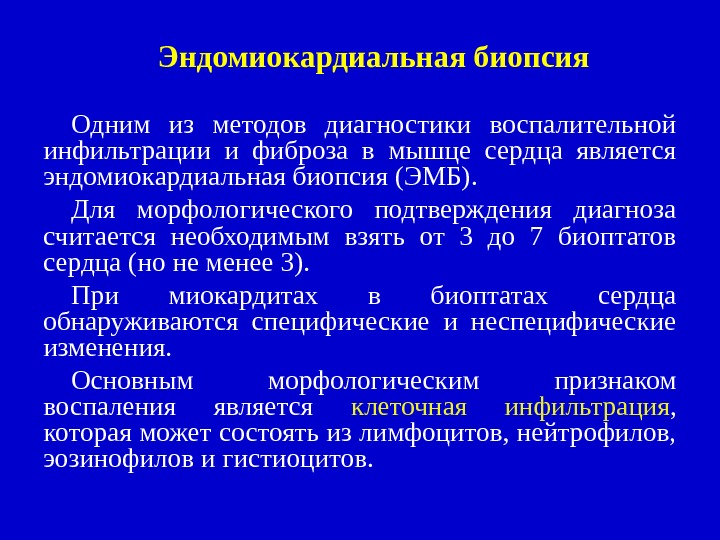 Эндомиокардиальная биопсия

Одним из методов диагностики воспалительной инфильтрации и фиброза в мышце сердца является эндомиокардиальная биопсия (ЭМБ).

Для морфологического подтверждения диагноза считается необходимым взять от 3 до 7 биоптатов сердца (но не менее 3).

При миокардитах в биоптатах сердца обнаруживаются специфические и неспецифические изменения.

Основным морфологическим признаком воспаления является клеточная инфильтрация, которая может состоять из лимфоцитов, нейтрофилов, эозинофилов и гистиоцитов.